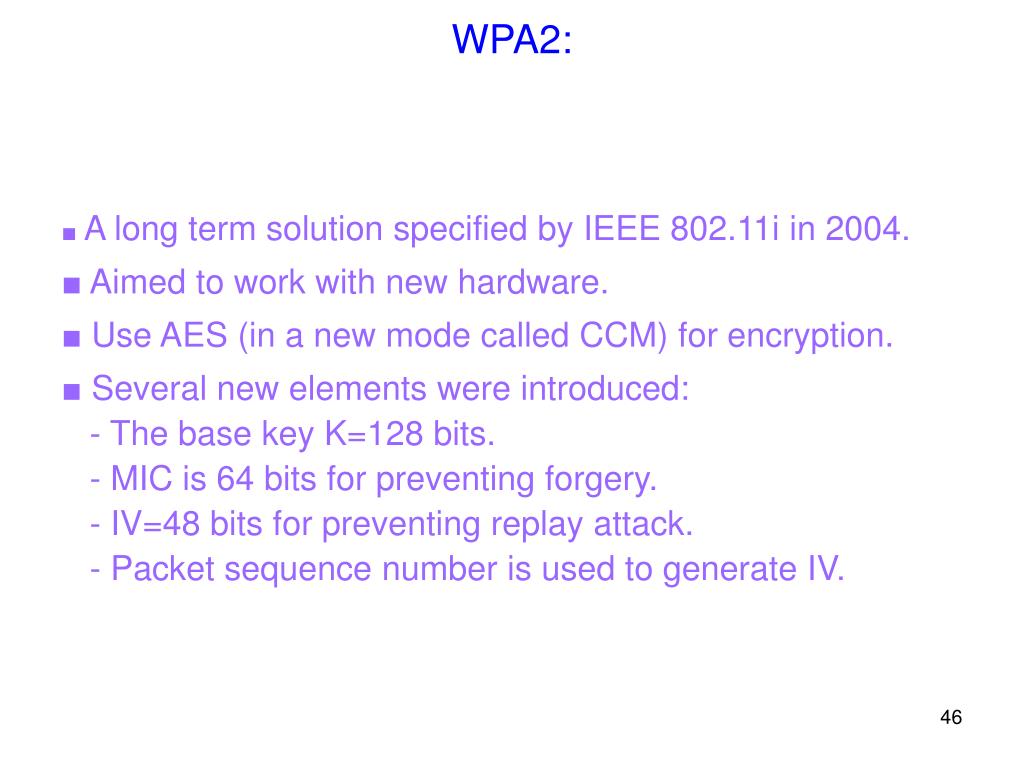 WPA2:

■ A long term solution specified by IEEE 802.11i in 2004.

■ Aimed to work with new hardware.

■ Use AES (in a new mode called CCM) for encryption.

■ Several new elements were introduced:
- The base key K=128 bits.
- MIC is 64 bits for preventing forgery.
- IV=48 bits for preventing replay attack.
- Packet sequence number is used to generate IV.

46